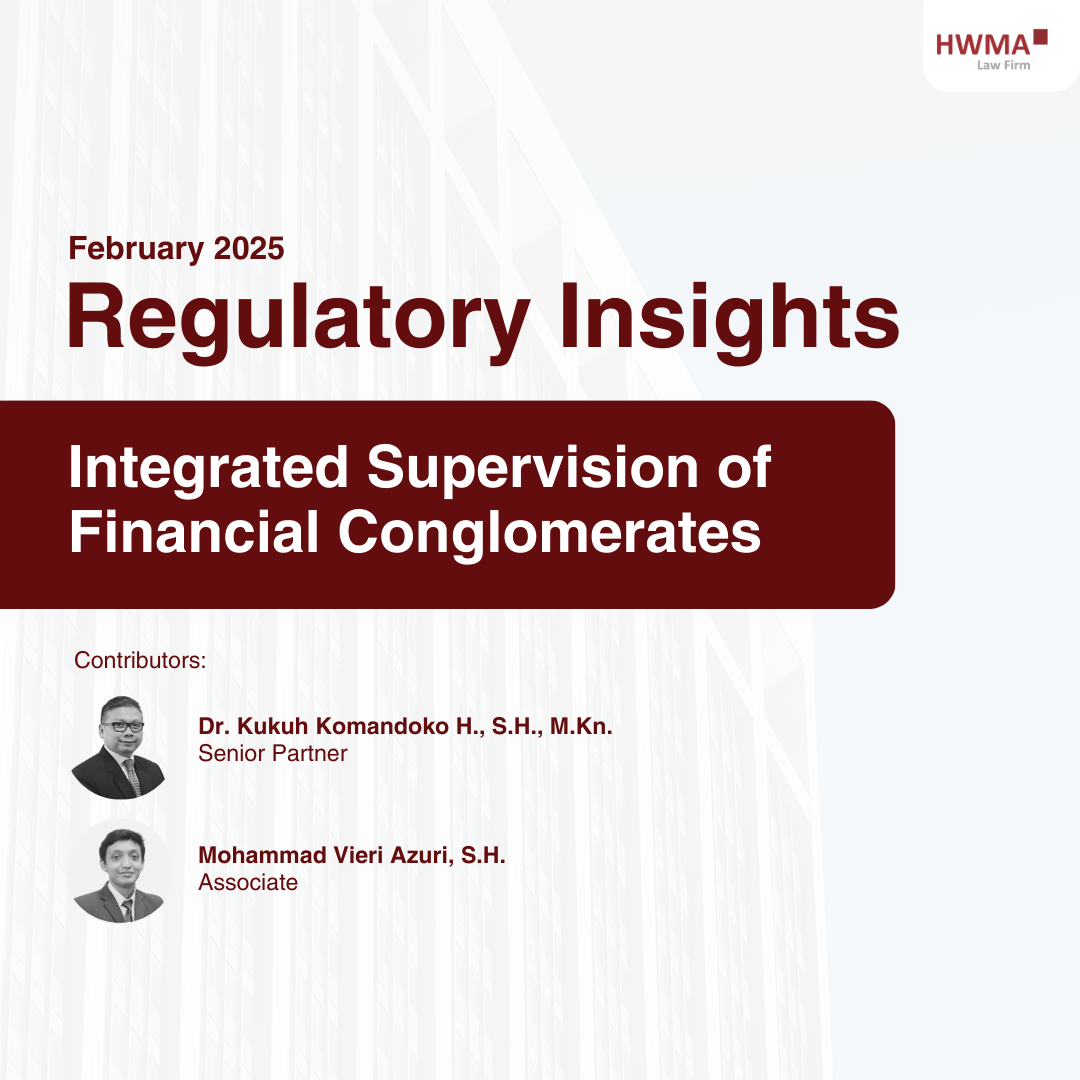 HWMA
Law Firm

February 2025

Regulatory Insights

Integrated Supervision of Financial Conglomerates

Contributors:

Dr. Kukuh Komandoko H., S.H., M.Kn.
Senior Partner

Mohammad Vieri Azuri, S.H.
Associate